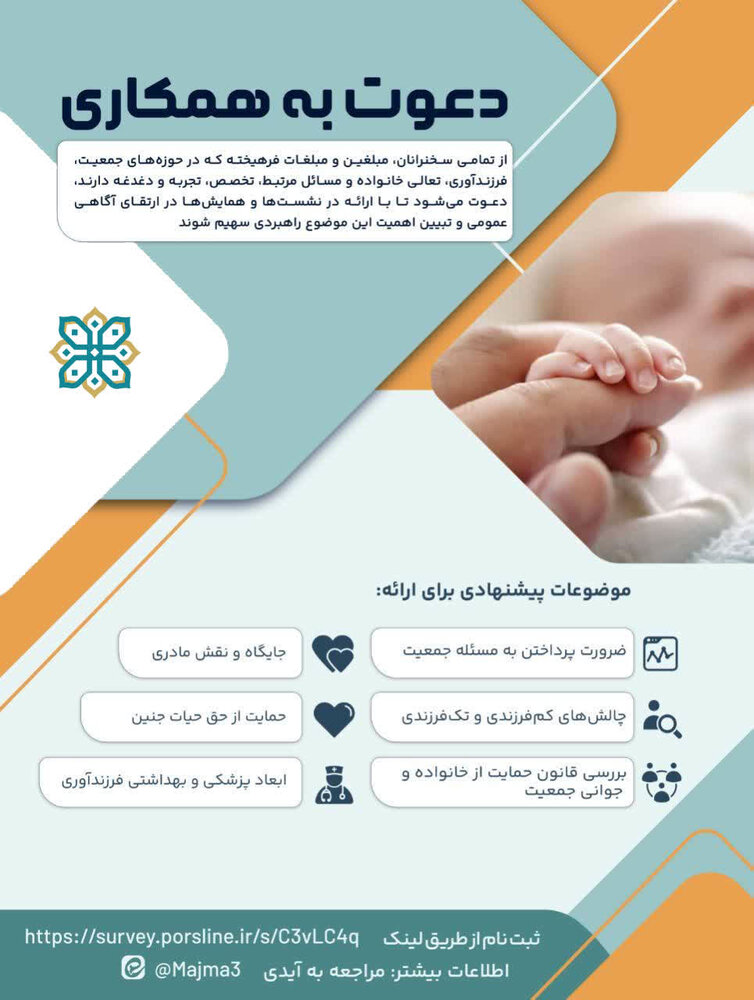 دعوت به همکاری

از تمامی سخنرانان، مبلغین و مبلغات فرهیخته که در حوزه‌های جمعیت، فرزندآوری، تعالی خانواده و مسائل مرتبط، تخصص، تجربه و دغدغه دارند، دعوت می‌شود تا با ارائه در نشست‌ها و همایش‌ها در ارتقای آگاهی عمومی و تبیین اهمیت این موضوع راهبردی سهیم شوند

موضوعات پیشنهادی برای ارائه:

ضرورت پرداختن به مسئله جمعیت

جایگاه و نقش مادری

چالش‌های کم‌فرزندی و تک‌فرزندی

حمایت از حق حیات جنین

بررسی قانون حمایت از خانواده و جوانی جمعیت

ابعاد پزشکی و بهداشتی فرزندآوری

ثبت نام از طریق لینک https://survey.porsline.ir/s/C3vLC4q

اطلاعات بیشتر: مراجعه به آیدی @Majma3